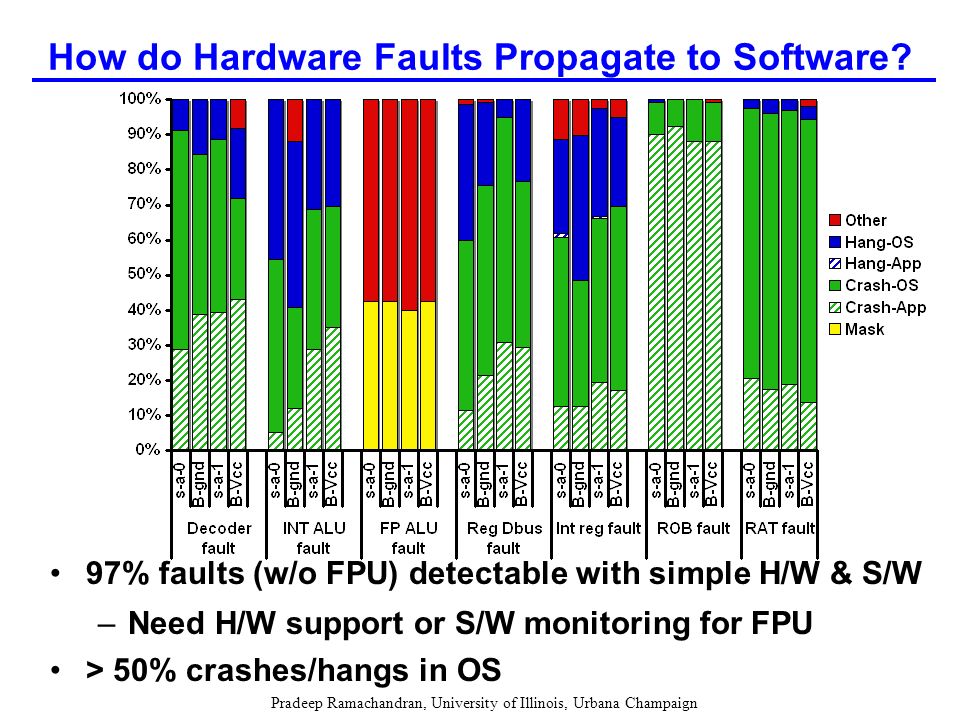 How do Hardware Faults Propagate to Software?

100%
90%
80%
70%
60%
50%
40%
30%
20%
10%
0%

Other
Hang-OS
Hang-App
Crash-OS
Crash-App
Mask

s-a-0 B-gnd s-a-1 B-Vcc
Decoder fault

s-a-0 B-gnd s-a-1 B-Vcc
INT ALU fault

s-a-0 B-gnd s-a-1 B-Vcc
FP ALU fault

s-a-0 B-gnd s-a-1 B-Vcc
Reg Dbus fault

s-a-0 B-gnd s-a-1 B-Vcc
Int reg fault

s-a-0 B-gnd s-a-1 B-Vcc
ROB fault

s-a-0 B-gnd s-a-1 B-Vcc
RAT fault

• 97% faults (w/o FPU) detectable with simple H/W & S/W

– Need H/W support or S/W monitoring for FPU

• > 50% crashes/hangs in OS

Pradeep Ramachandran, University of Illinois, Urbana Champaign